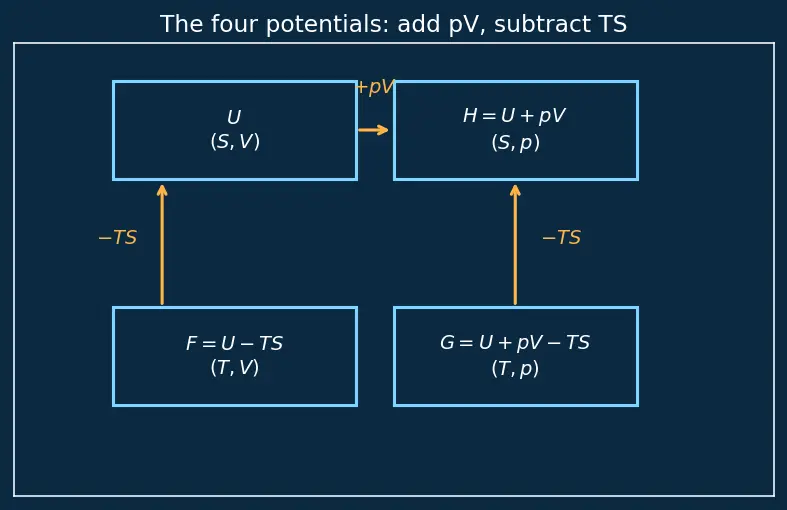 The four potentials: add pV, subtract TS

$U$
$(S, V)$

$+pV$

$H = U + pV$
$(S, p)$

$-TS$

$-TS$

$F = U - TS$
$(T, V)$

$G = U + pV - TS$
$(T, p)$